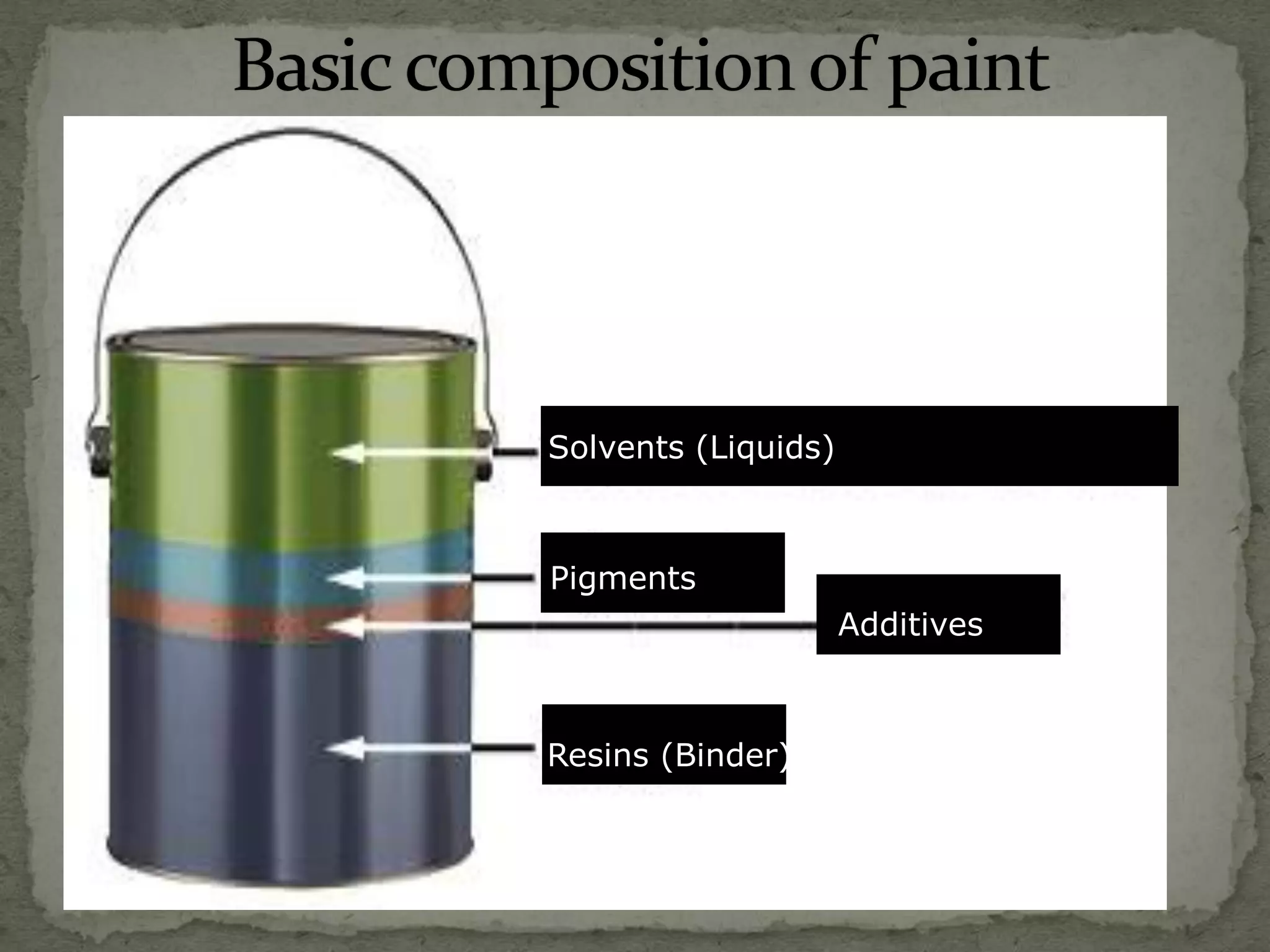 Basic composition of paint

Solvents (Liquids)

Pigments

Additives

Resins (Binder)